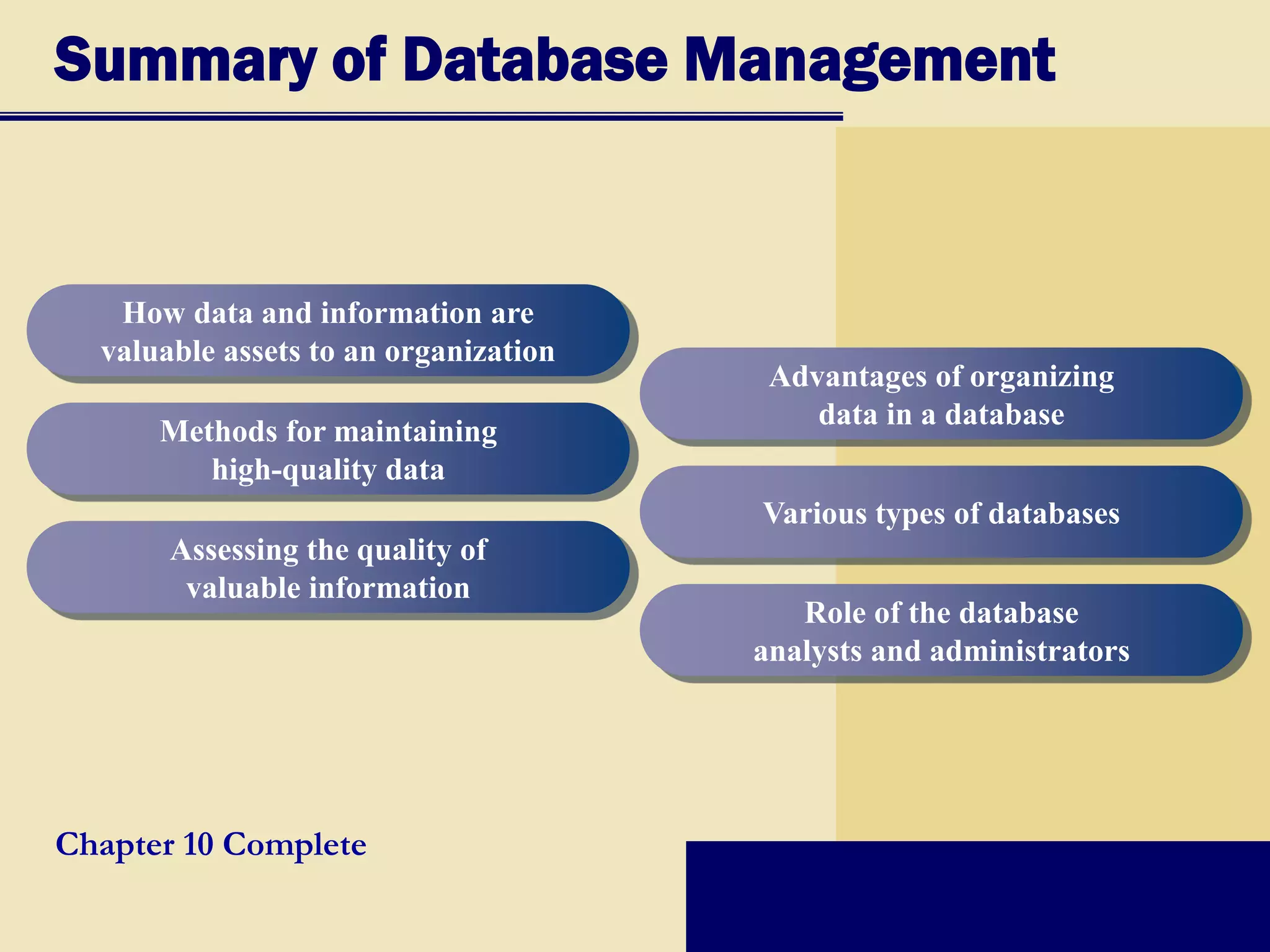 Summary of Database Management

How data and information are valuable assets to an organization

Methods for maintaining high-quality data

Assessing the quality of valuable information

Advantages of organizing data in a database

Various types of databases

Role of the database analysts and administrators

Chapter 10 Complete